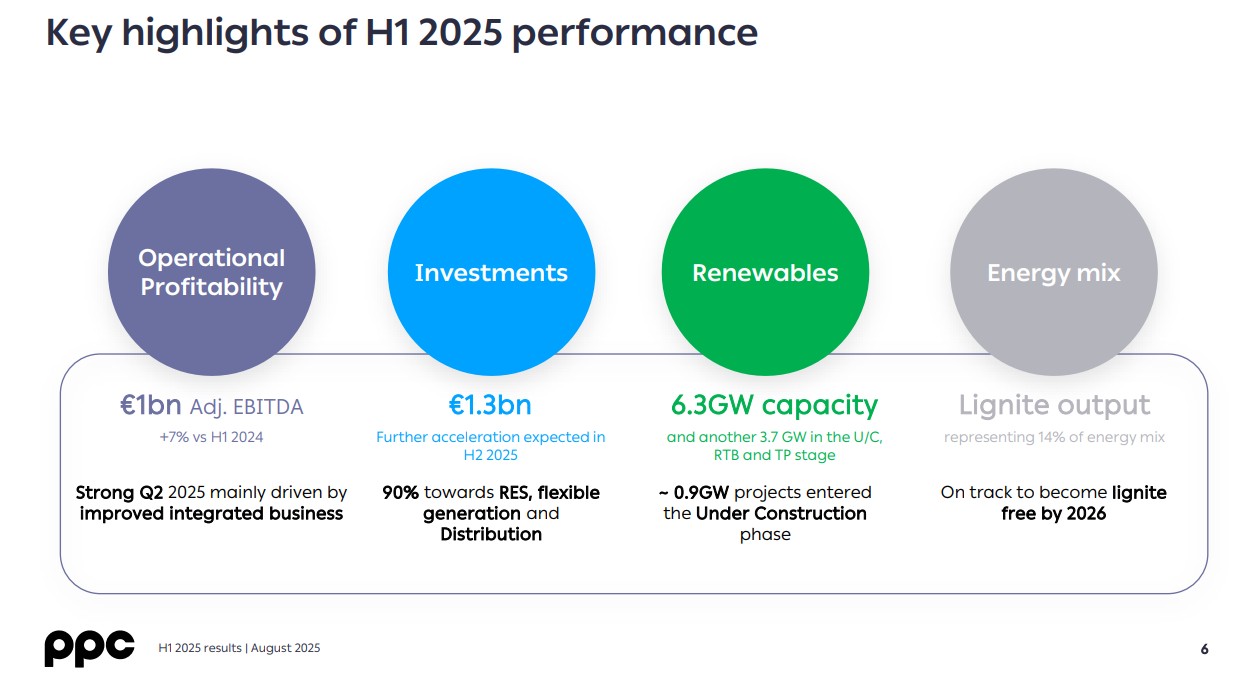 Key highlights of H1 2025 performance

Operational Profitability

€1bn Adj. EBITDA

+7% vs H1 2024

Strong Q2 2025 mainly driven by improved integrated business

Investments

€1.3bn

Further acceleration expected in H2 2025

90% towards RES, flexible generation and Distribution

Renewables

6.3GW capacity

and another 3.7 GW in the U/C, RTB and TP stage

~ 0.9GW projects entered the Under Construction phase

Energy mix

Lignite output

representing 14% of energy mix

On track to become lignite free by 2026

ppc

H1 2025 results | August 2025

6